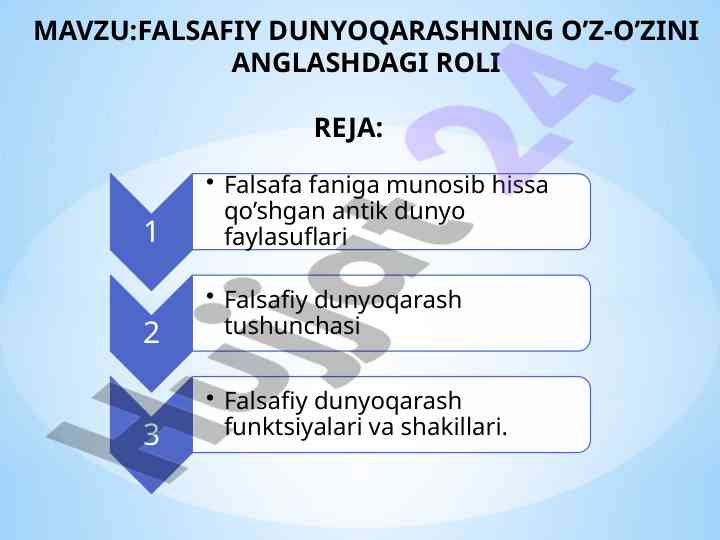 MAVZU:FALSAFIY DUNYOQARASHNING O’Z-O’ZINI ANGLASHDAGI ROLI

REJA:

1
• Falsafa faniga munosib hissa qo’shgan antik dunyo faylasuflari

2
• Falsafiy dunyoqarash tushunchasi

3
• Falsafiy dunyoqarash funktsiyalari va shakillari.

Hujjat 24